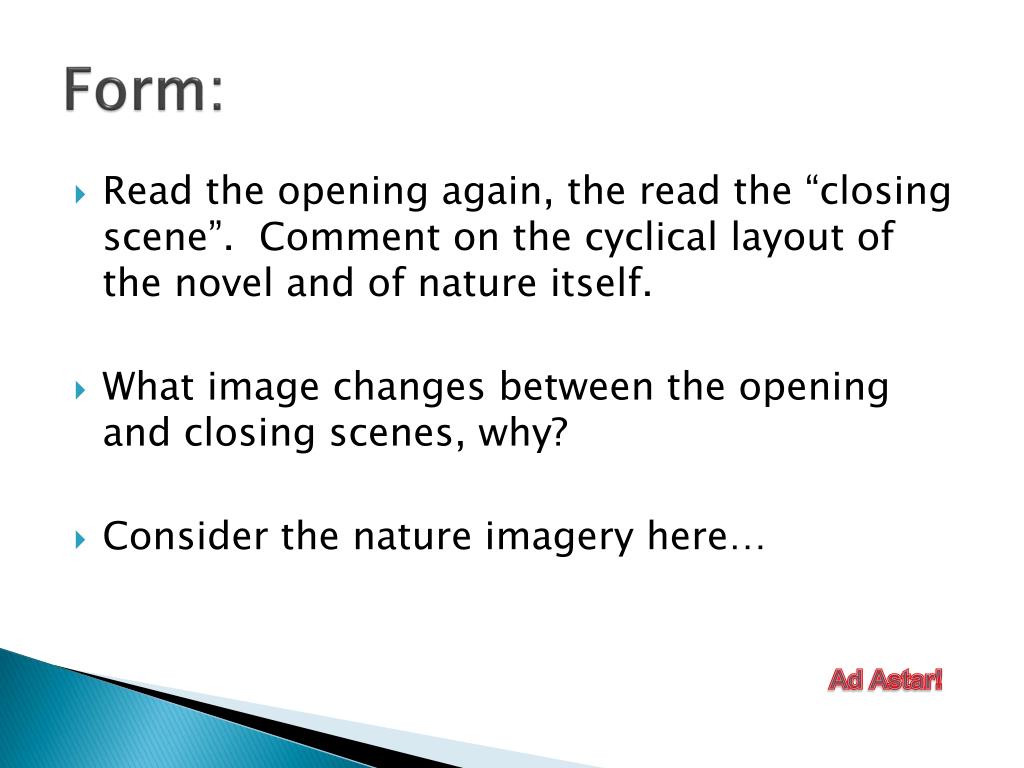 Form:

Read the opening again, the read the “closing scene”.  Comment on the cyclical layout of the novel and of nature itself.

What image changes between the opening and closing scenes, why?

Consider the nature imagery here…

Ad Astar!